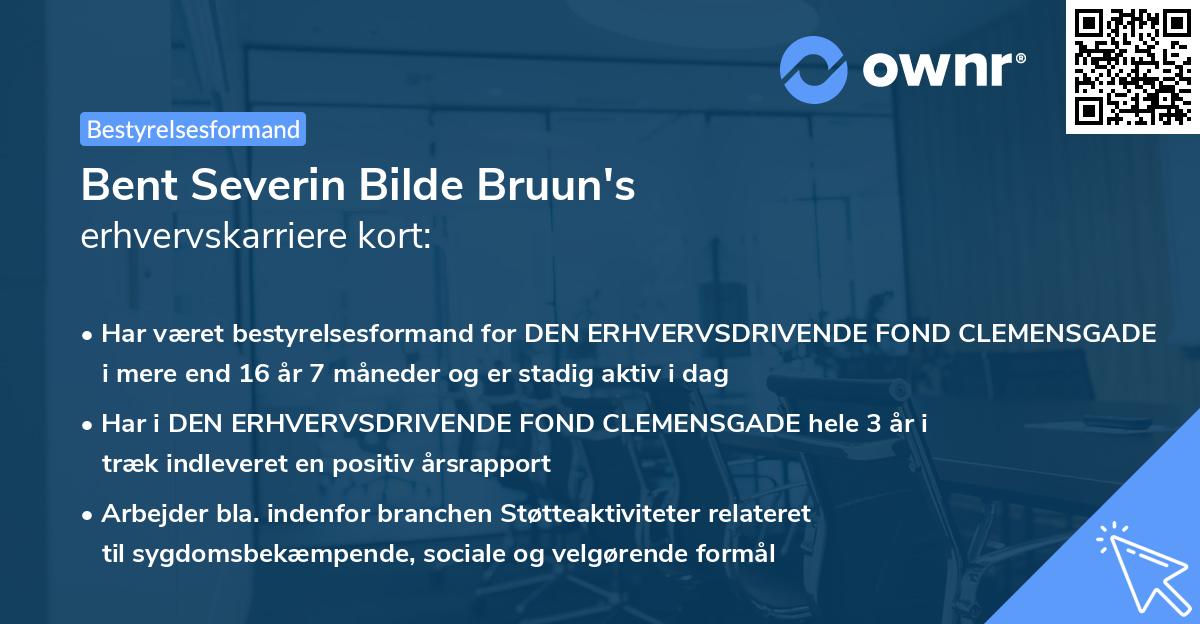 ownr®

Bestyrelsesformand

Bent Severin Bilde Bruun's
erhvervskarriere kort:

• Har været bestyrelsesformand for DEN ERHVERVSDRIVENDE FOND CLEMENSGADE i mere end 16 år 7 måneder og er stadig aktiv i dag

• Har i DEN ERHVERVSDRIVENDE FOND CLEMENSGADE hele 3 år i træk indleveret en positiv årsrapport

• Arbejder bla. indenfor branchen Støtteaktiviteter relateret til sygdomsbekæmpende, sociale og velgørende formål